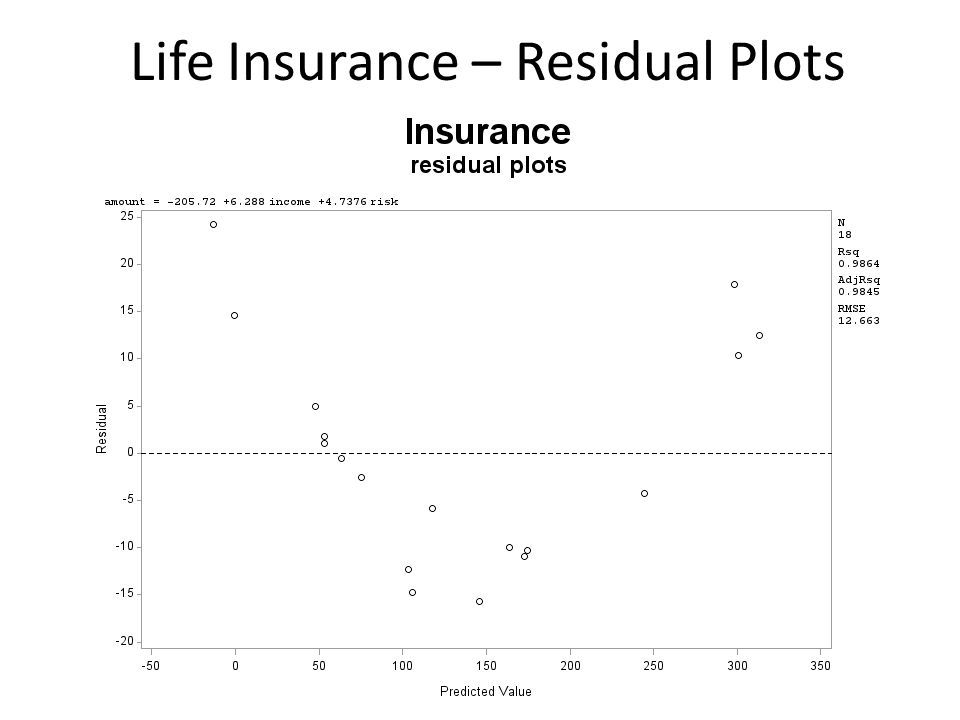 Life Insurance – Residual Plots

Insurance
residual plots

amount = -205.72 +6.288 income +4.7376 risk

N
18
Rsq
0.9864
AdjRsq
0.9845
RMSE
12.663

Residual

25
20
15
10
5
0
-5
-10
-15
-20

-50 0 50 100 150 200 250 300 350

Predicted Value